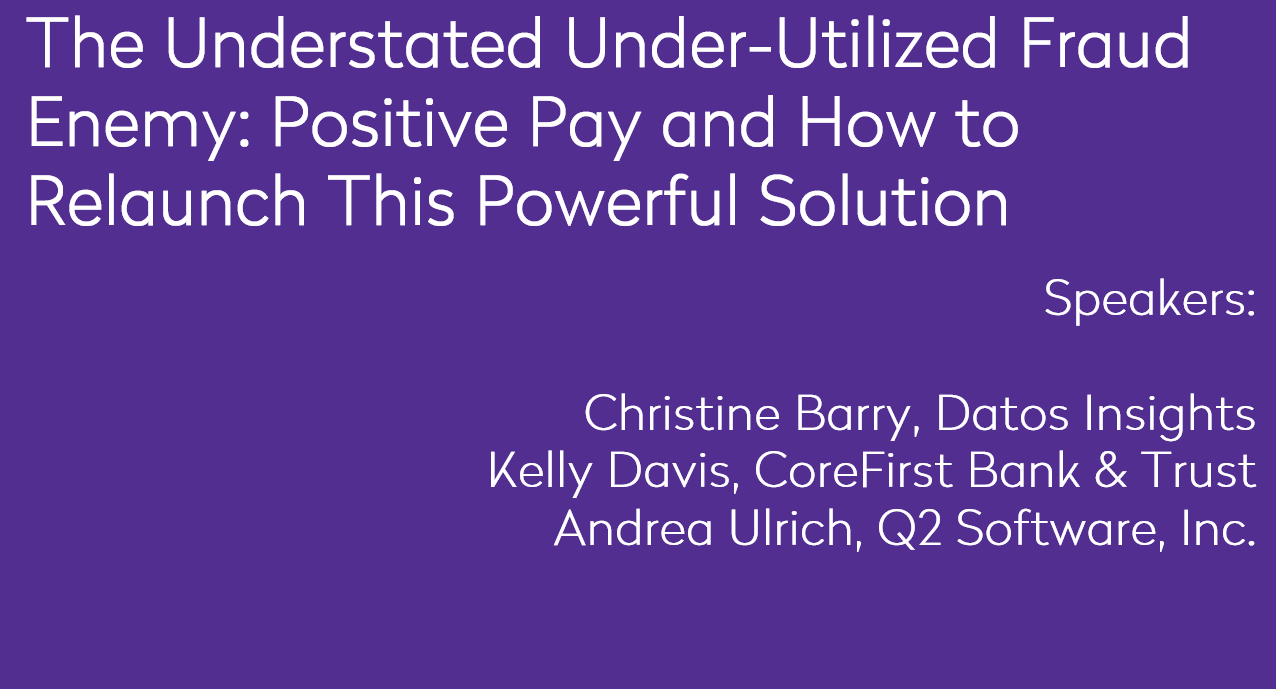 The Understated Under-Utilized Fraud Enemy: Positive Pay and How to Relaunch This Powerful Solution

Speakers:

Christine Barry, Datos Insights
Kelly Davis, CoreFirst Bank & Trust
Andrea Ulrich, Q2 Software, Inc.